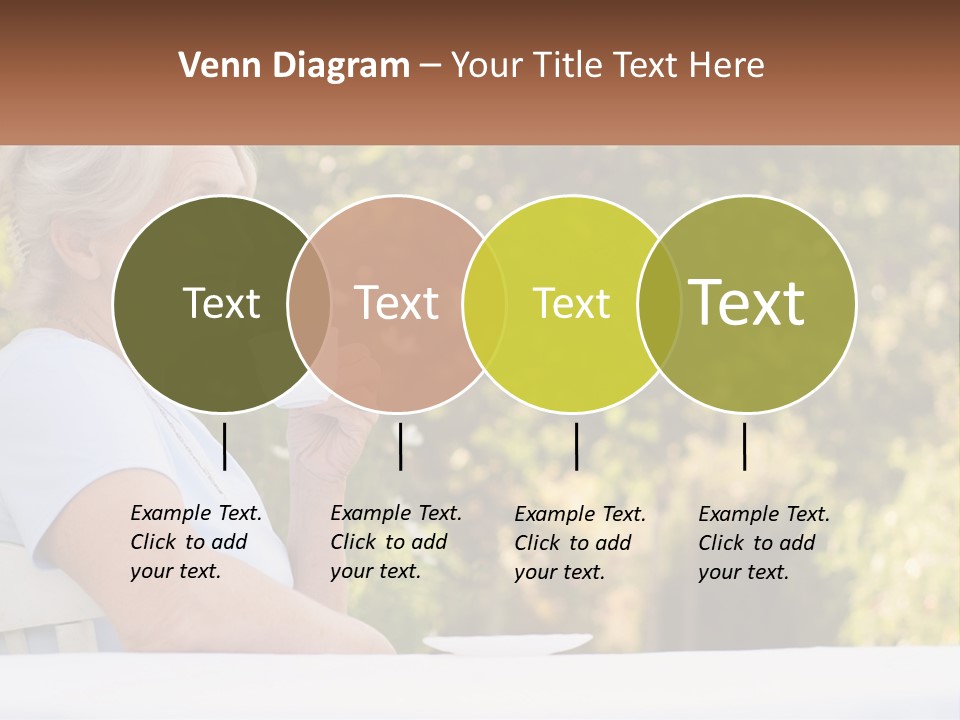 Venn Diagram – Your Title Text Here

Text

Text

Text

Text

Example Text. Click to add your text.

Example Text. Click to add your text.

Example Text. Click to add your text.

Example Text. Click to add your text.